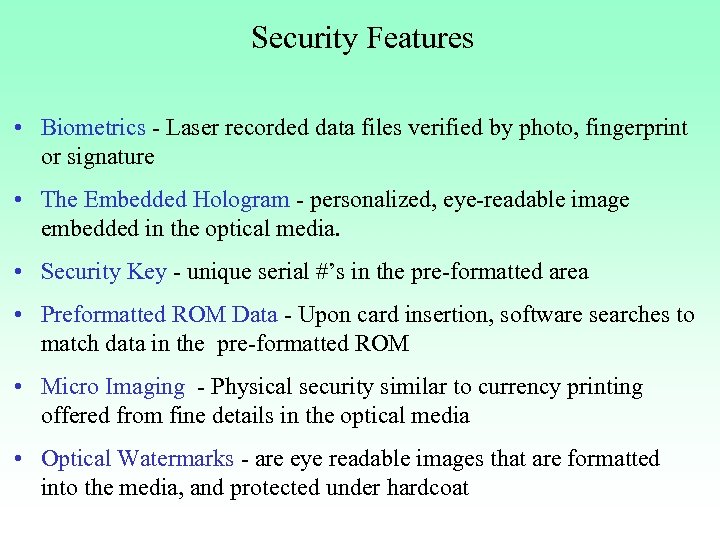 Security Features

• Biometrics - Laser recorded data files verified by photo, fingerprint or signature

• The Embedded Hologram - personalized, eye-readable image embedded in the optical media.

• Security Key - unique serial #'s in the pre-formatted area

• Preformatted ROM Data - Upon card insertion, software searches to match data in the pre-formatted ROM

• Micro Imaging - Physical security similar to currency printing offered from fine details in the optical media

• Optical Watermarks - are eye readable images that are formatted into the media, and protected under hardcoat